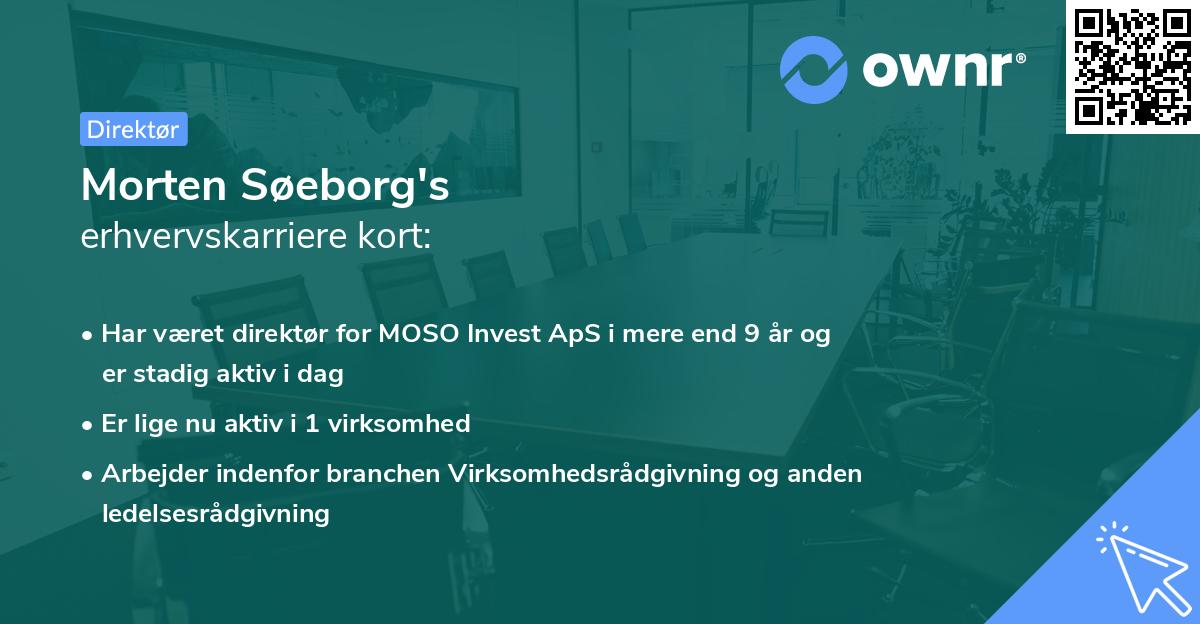 ownr®

Direktør

Morten Søeborg's
erhvervskarriere kort:

• Har været direktør for MOSO Invest ApS i mere end 9 år og er stadig aktiv i dag

• Er lige nu aktiv i 1 virksomhed

• Arbejder indenfor branchen Virksomhedsrådgivning og anden ledelsesrådgivning